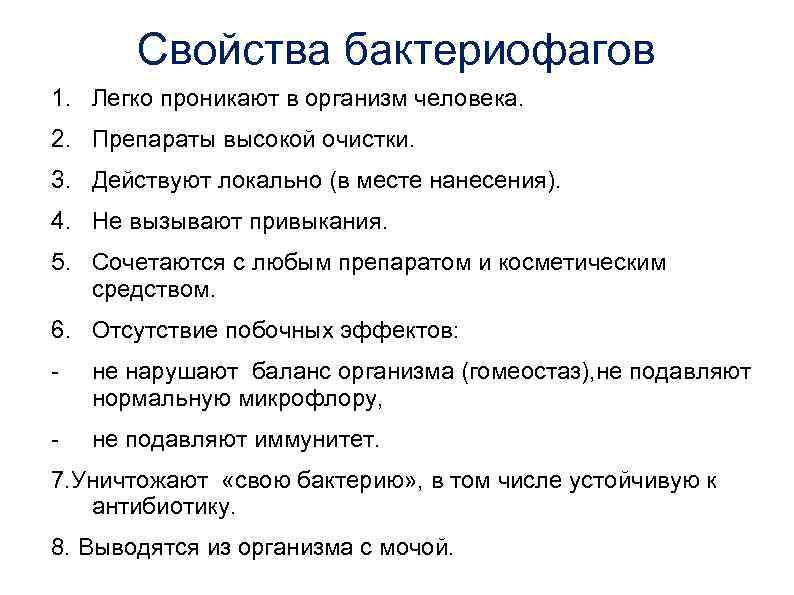 Свойства бактериофагов

1. Легко проникают в организм человека.

2. Препараты высокой очистки.

3. Действуют локально (в месте нанесения).

4. Не вызывают привыкания.

5. Сочетаются с любым препаратом и косметическим средством.

6. Отсутствие побочных эффектов:

- не нарушают баланс организма (гомеостаз),не подавляют нормальную микрофлору,

- не подавляют иммунитет.

7.Уничтожают «свою бактерию», в том числе устойчивую к антибиотику.

8. Выводятся из организма с мочой.